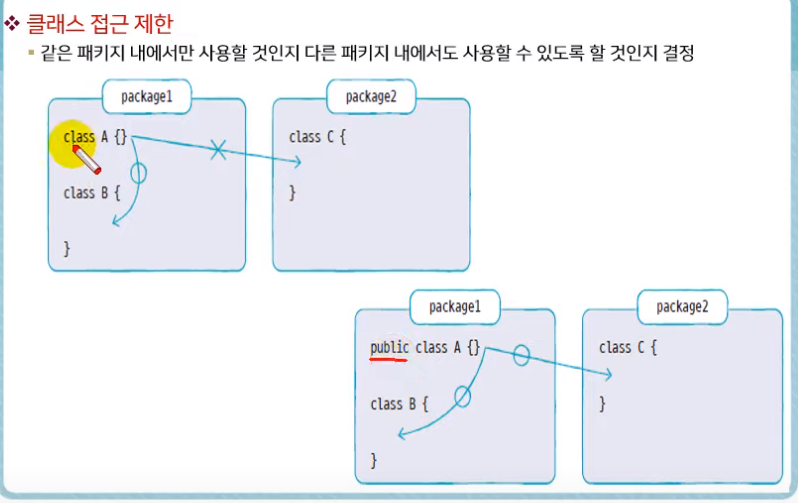 ❖ 클래스 접근 제한

▪ 같은 패키지 내에서만 사용할 것인지 다른 패키지 내에서도 사용할 수 있도록 할 것인지 결정

package1

class A {}

class B {

}

package2

class C {

}

package1

public class A {}

class B {

}

package2

class C {

}